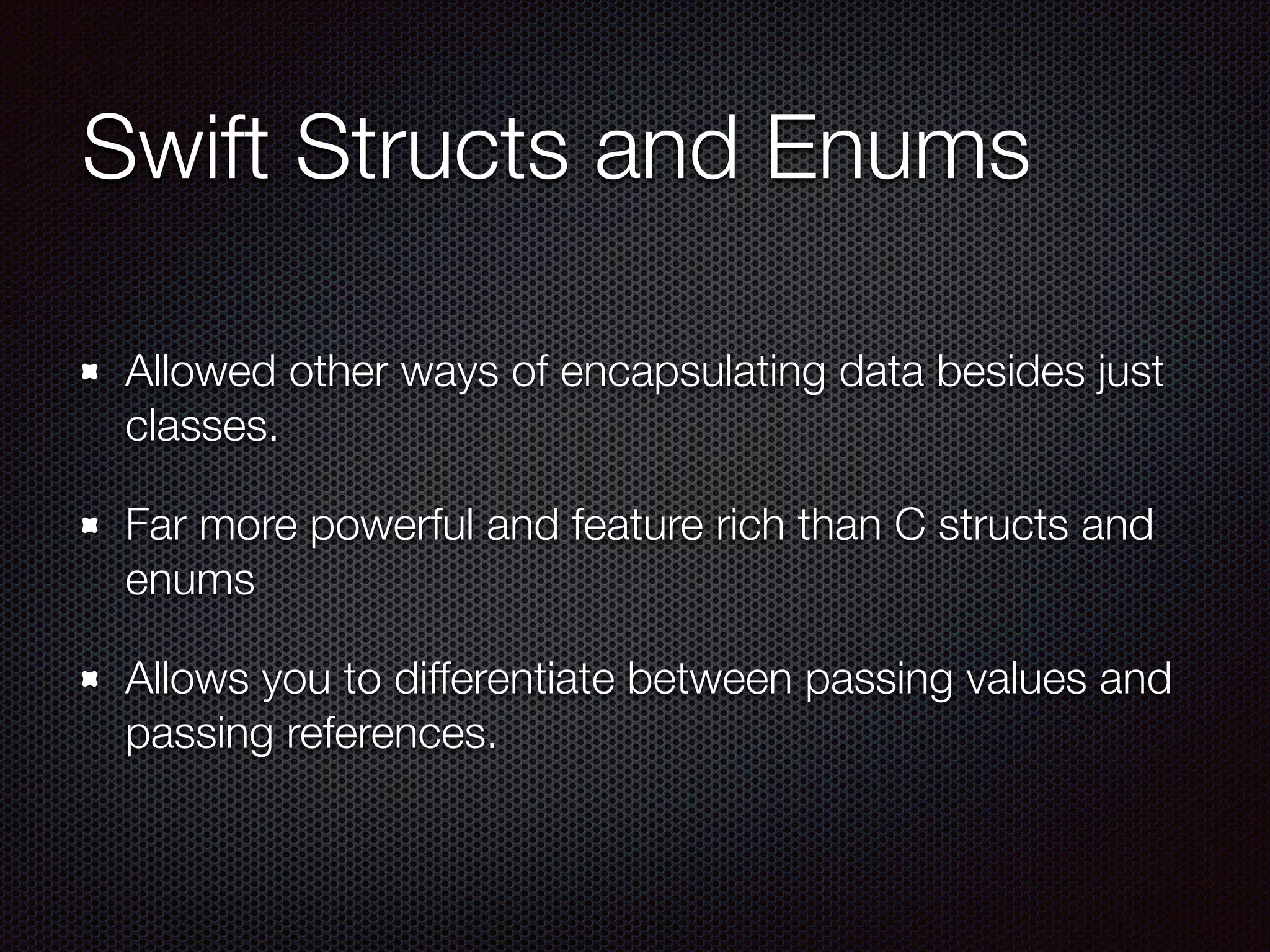 Swift Structs and Enums

Allowed other ways of encapsulating data besides just classes.

Far more powerful and feature rich than C structs and enums

Allows you to differentiate between passing values and passing references.